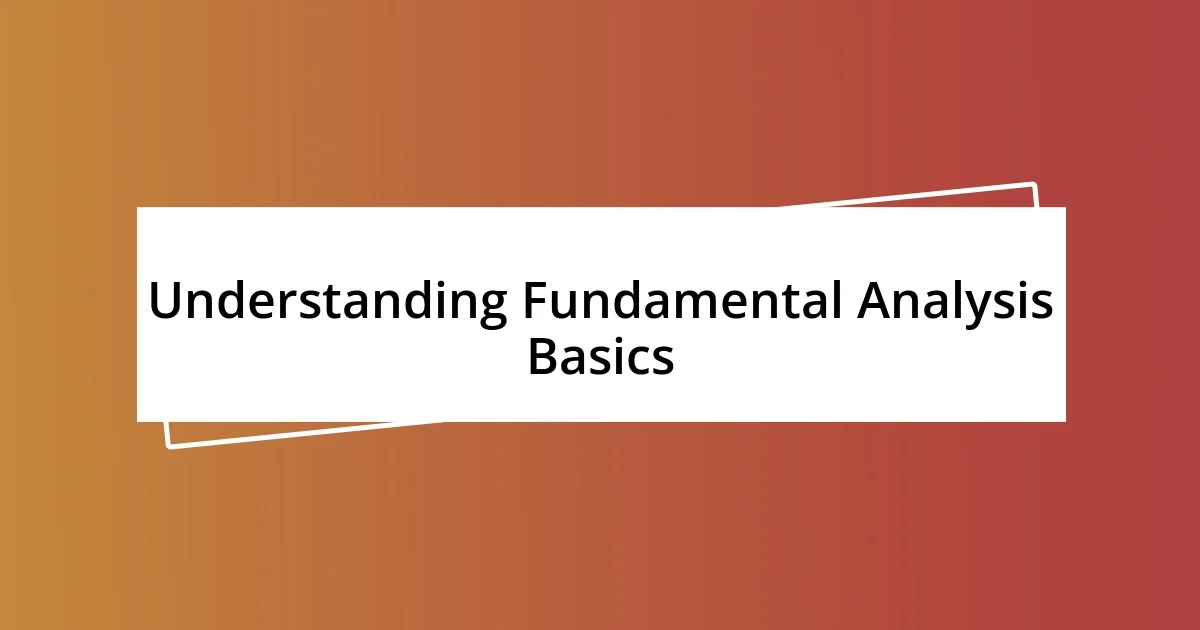 Understanding Fundamental Analysis Basics